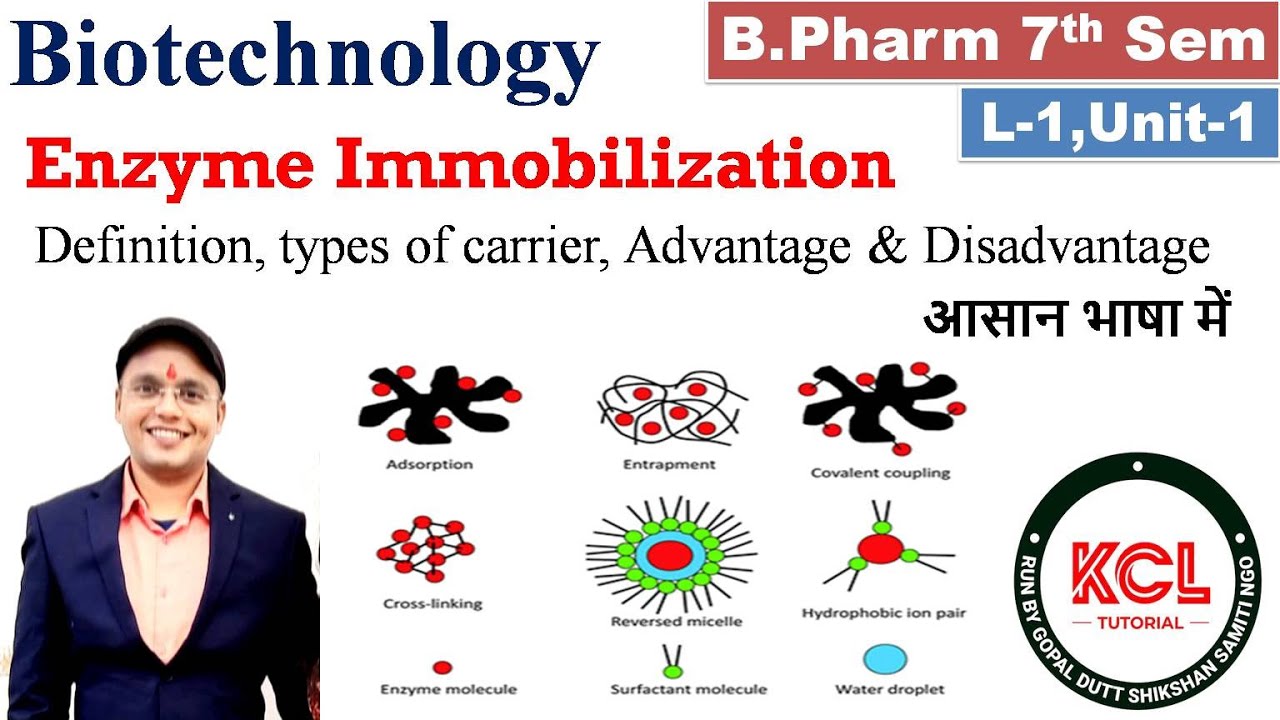 Biotechnology

B.Pharm 7$^{th}$ Sem

L-1,Unit-1

Enzyme Immobilization

Definition, types of carrier, Advantage & Disadvantage

आसान भाषा में

Adsorption

Entrapment

Covalent coupling

Cross-linking

Reversed micelle

Hydrophobic ion pair

Enzyme molecule

Surfactant molecule

Water droplet

KCL

TUTORIAL

RUN BY GOPAL DUTT SHIKSHAN SAMITI NGO